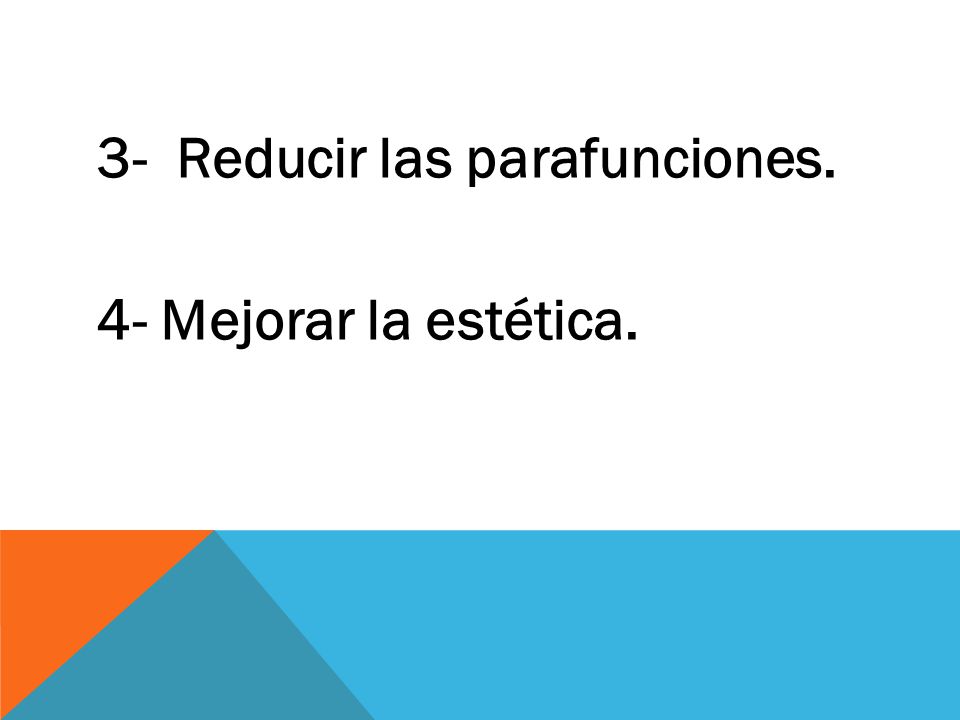 3- Reducir las parafunciones.

4- Mejorar la estética.